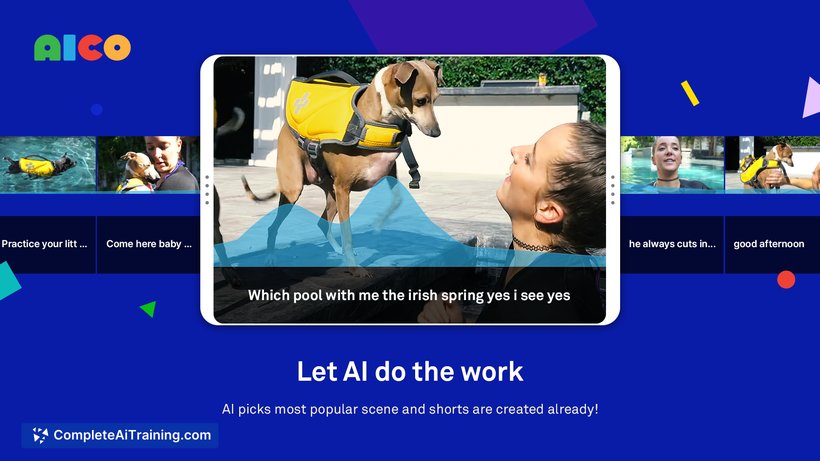 AICO

Practice your litt ...

Come here baby ...

Which pool with me the irish spring yes i see yes

he always cuts in...

good afternoon

Let AI do the work

AI picks most popular scene and shorts are created already!

CompleteAiTraining.com